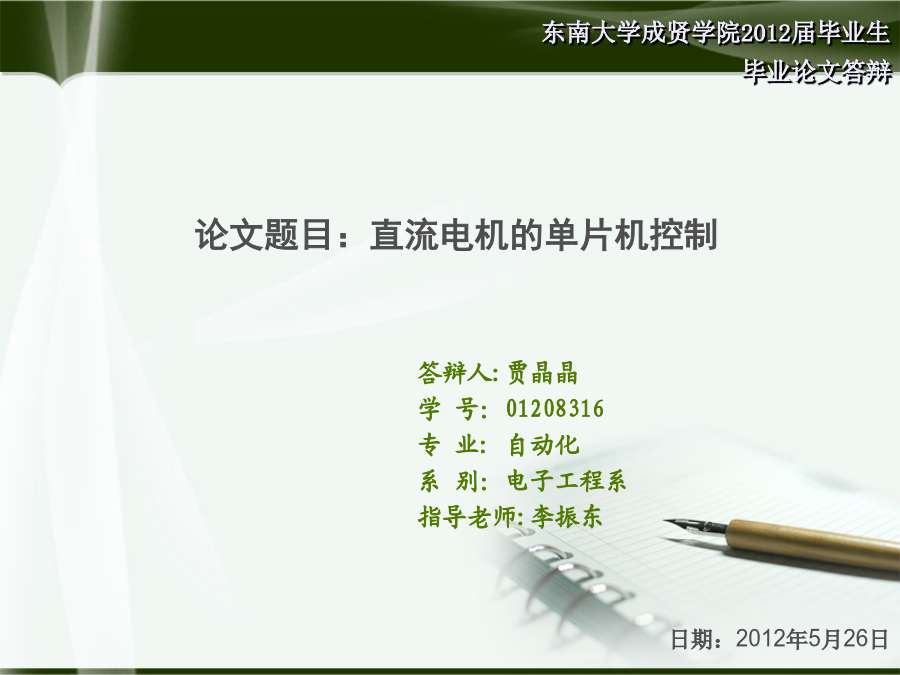 东南大学成贤学院2012届毕业生
毕业论文答辩

论文题目：直流电机的单片机控制

答辩人: 贾晶晶
学 号: 01208316
专 业: 自动化
系 别: 电子工程系
指导老师: 李振东

日期：2012年5月26日